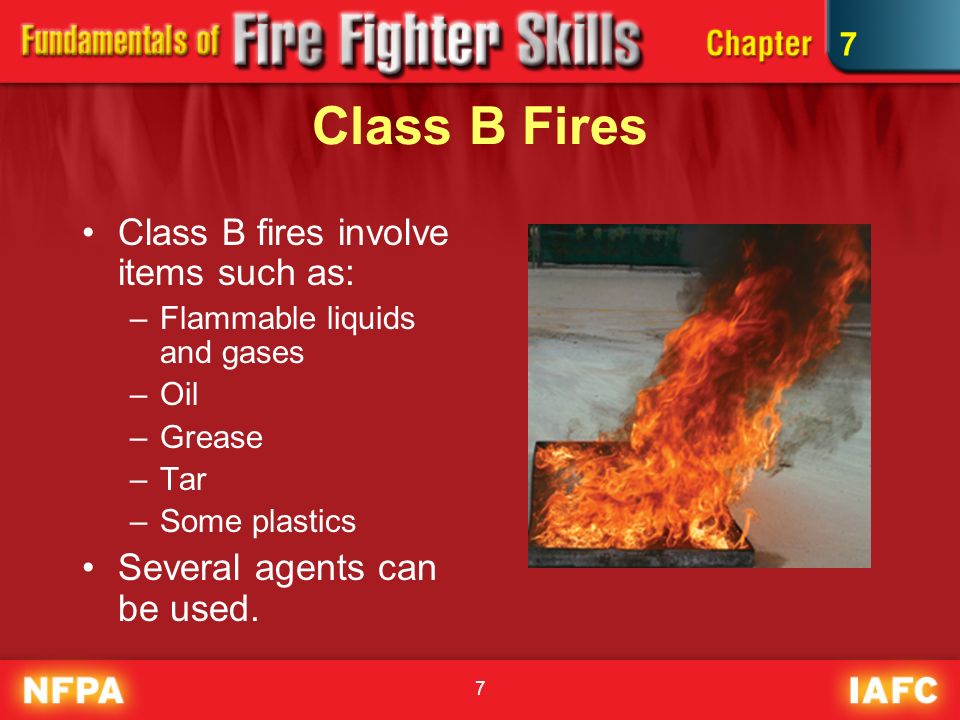 Fundamentals of Fire Fighter Skills Chapter 7

Class B Fires

• Class B fires involve items such as:
– Flammable liquids and gases
– Oil
– Grease
– Tar
– Some plastics
• Several agents can be used.

NFPA 7 IAFC